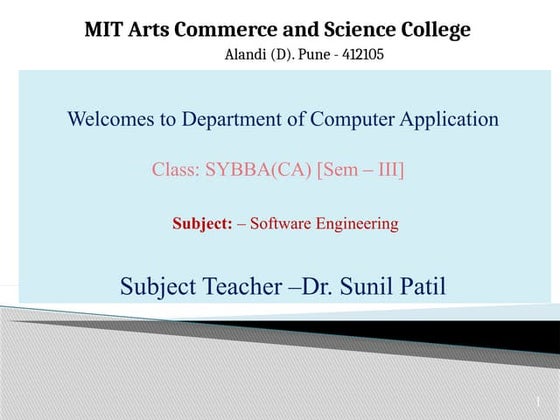 MIT Arts Commerce and Science College

Alandi (D). Pune - 412105

Welcomes to Department of Computer Application

Class: SYBBA(CA) [Sem – III]

Subject: – Software Engineering

Subject Teacher –Dr. Sunil Patil

1